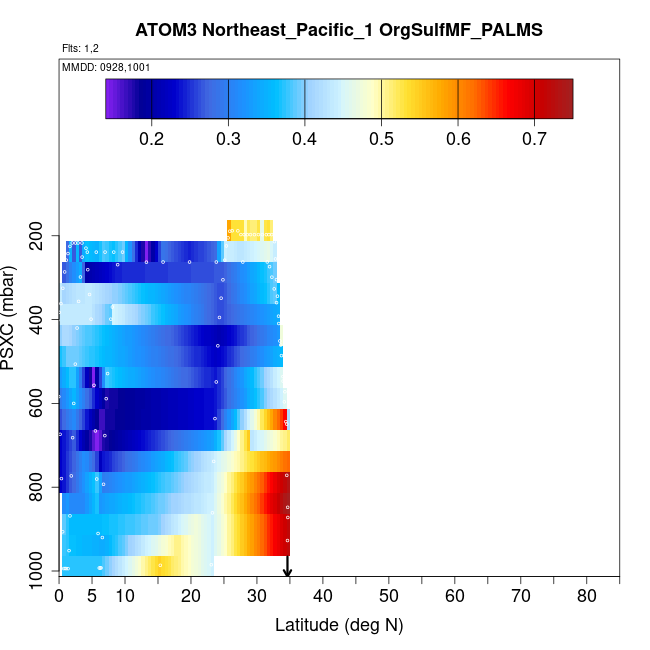 ATOM3 Northeast_Pacific_1 OrgSulfMF_PALMS

Flts: 1,2

MMDD: 0928,1001

0.2 0.3 0.4 0.5 0.6 0.7

PSXC (mbar)

200
400
600
800
1000

0 5 10 20 30 40 50 60 70 80

Latitude (deg N)